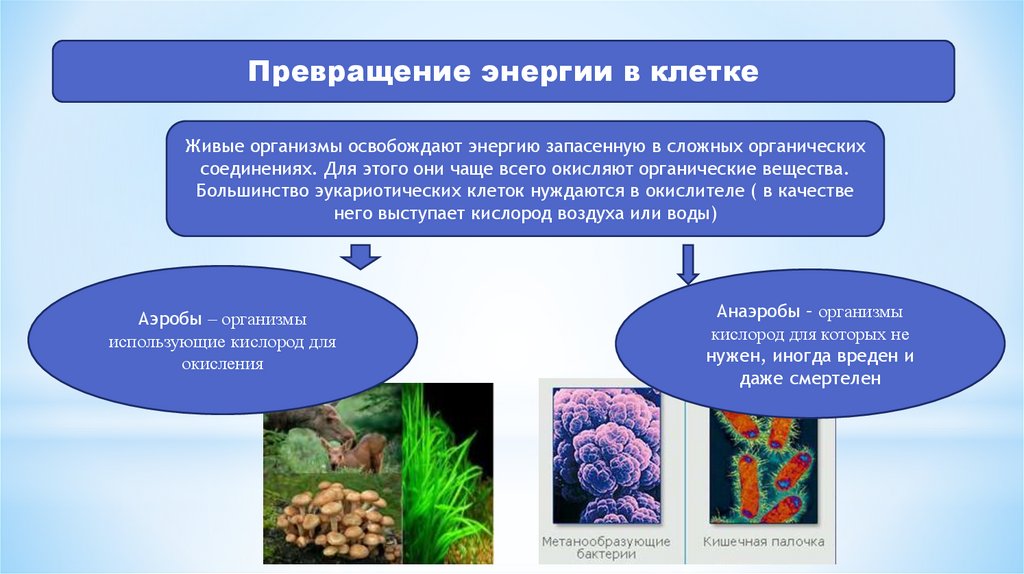 Превращение энергии в клетке

Живые организмы освобождают энергию запасенную в сложных органических соединениях. Для этого они чаще всего окисляют органические вещества. Большинство эукариотических клеток нуждаются в окислителе ( в качестве него выступает кислород воздуха или воды)

Аэробы – организмы использующие кислород для окисления

Анаэробы - организмы кислород для которых не нужен, иногда вреден и даже смертелен

Метанообразующие бактерии

Кишечная палочка